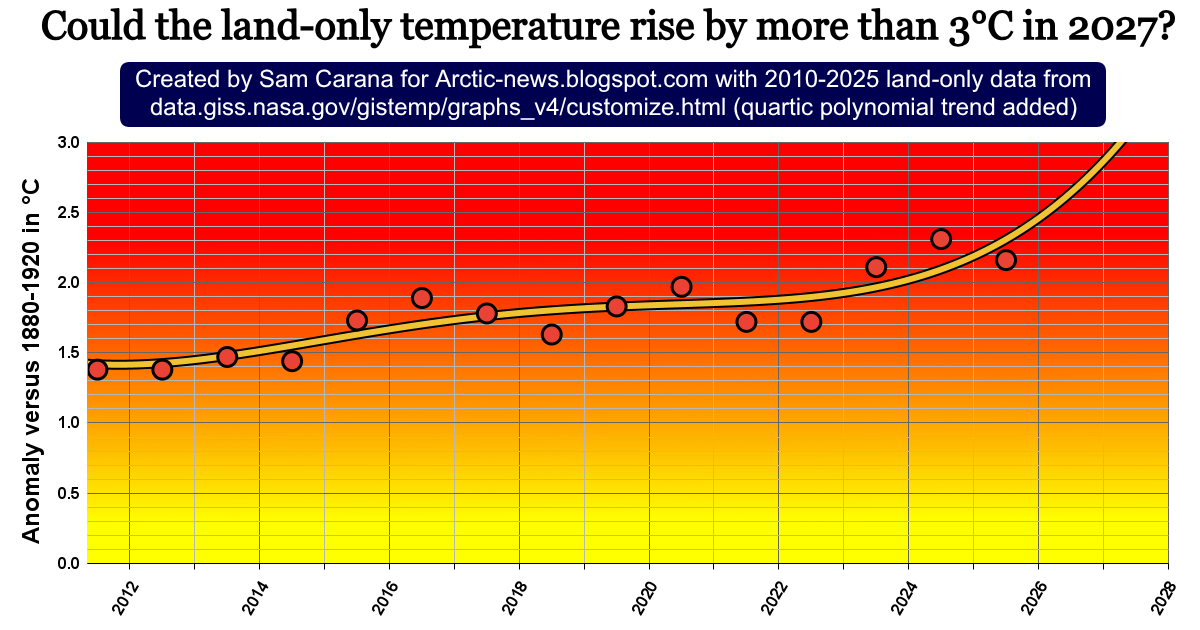 Could the land-only temperature rise by more than 3°C in 2027?

Created by Sam Carana for Arctic-news.blogspot.com with 2010-2025 land-only data from data.giss.nasa.gov/gistemp/graphs_v4/customize.html (quartic polynomial trend added)

Anomaly versus 1880-1920 in °C

3.0
2.5
2.0
1.5
1.0
0.5
0.0

2012
2014
2016
2018
2020
2022
2024
2026
2028